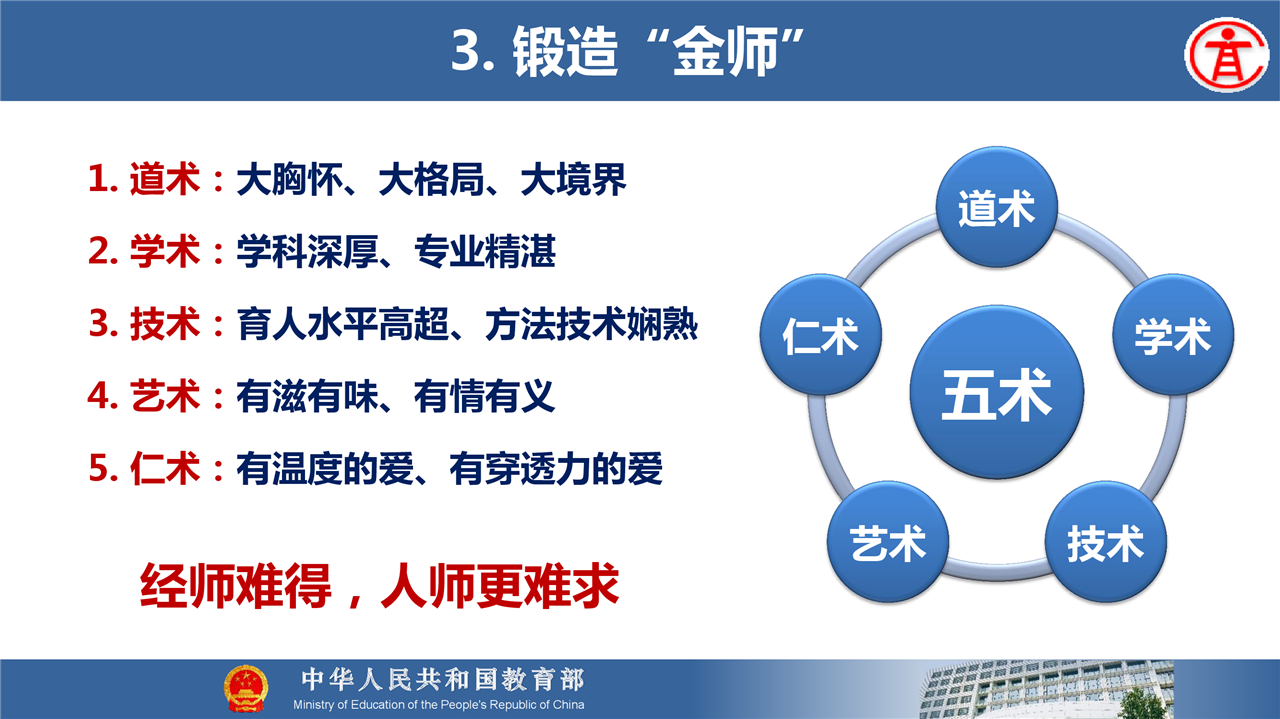 3. 锻造“金师”

1. 道术：大胸怀、大格局、大境界

2. 学术：学科深厚、专业精湛

3. 技术：育人水平高超、方法技术娴熟

4. 艺术：有滋有味、有情有义

5. 仁术：有温度的爱、有穿透力的爱

经师难得，人师更难求

道术

学术

技术

艺术

仁术

五术

中华人民共和国教育部
Ministry of Education of the People's Republic of China